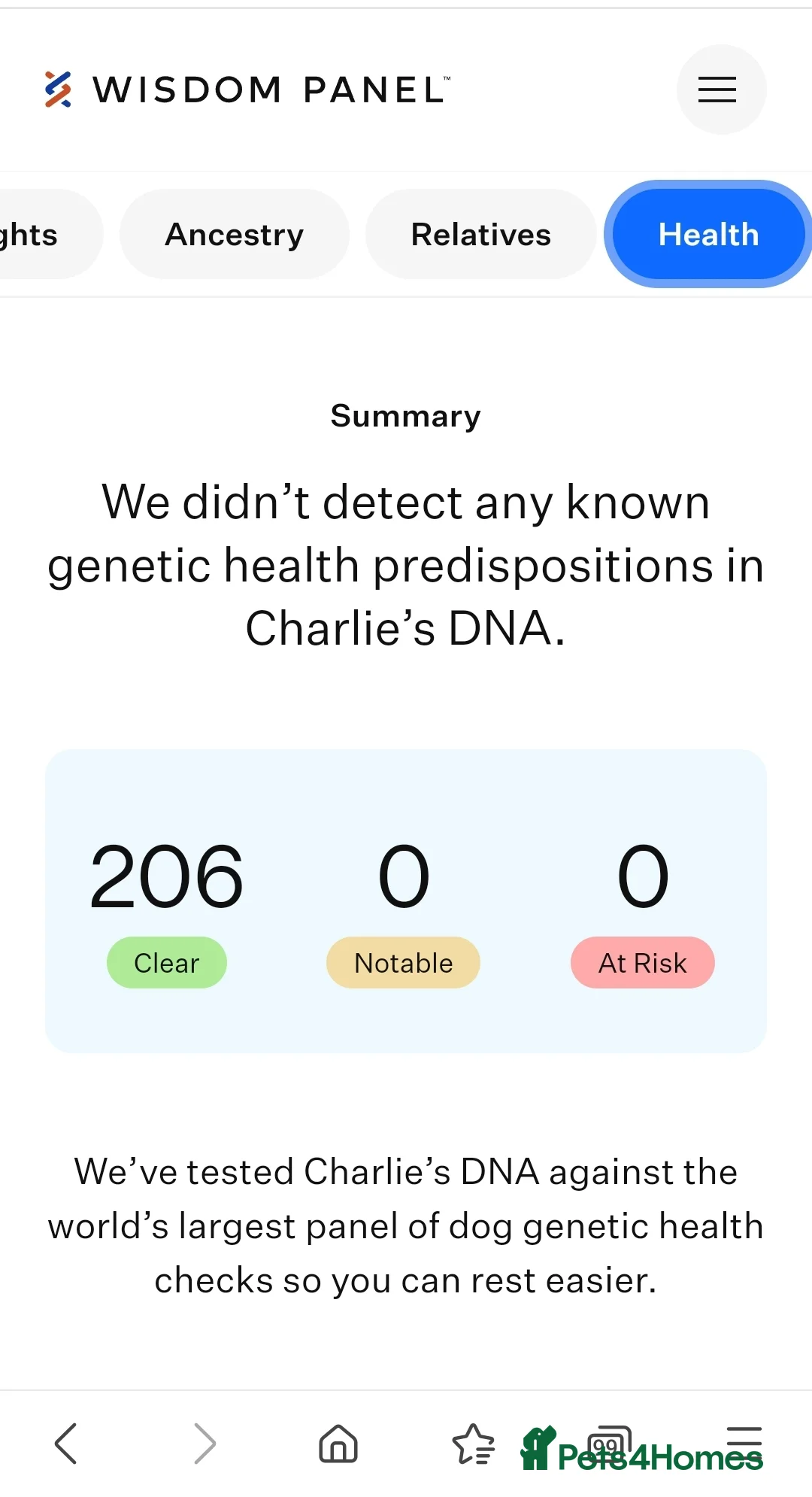 WISDOM PANEL™

ghts Ancestry Relatives Health

Summary

We didn't detect any known genetic health predispositions in Charlie's DNA.

206
Clear

0
Notable

0
At Risk

We've tested Charlie's DNA against the world's largest panel of dog genetic health checks so you can rest easier.

99

Pets4Homes